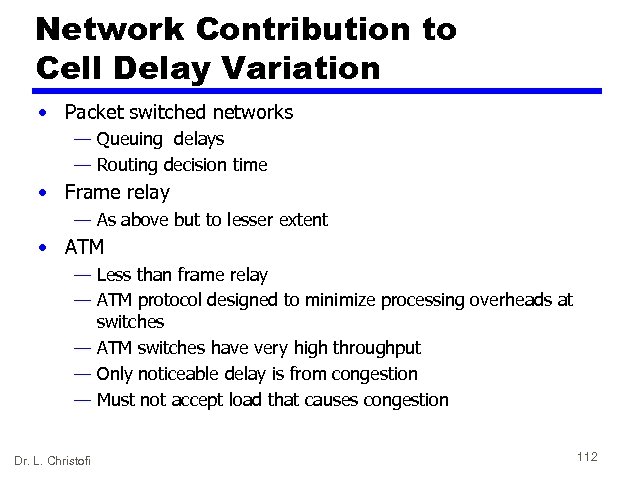 Network Contribution to Cell Delay Variation

• Packet switched networks
— Queuing delays
— Routing decision time
• Frame relay
— As above but to lesser extent
• ATM
— Less than frame relay
— ATM protocol designed to minimize processing overheads at switches
— ATM switches have very high throughput
— Only noticeable delay is from congestion
— Must not accept load that causes congestion

Dr. L. Christofi

112